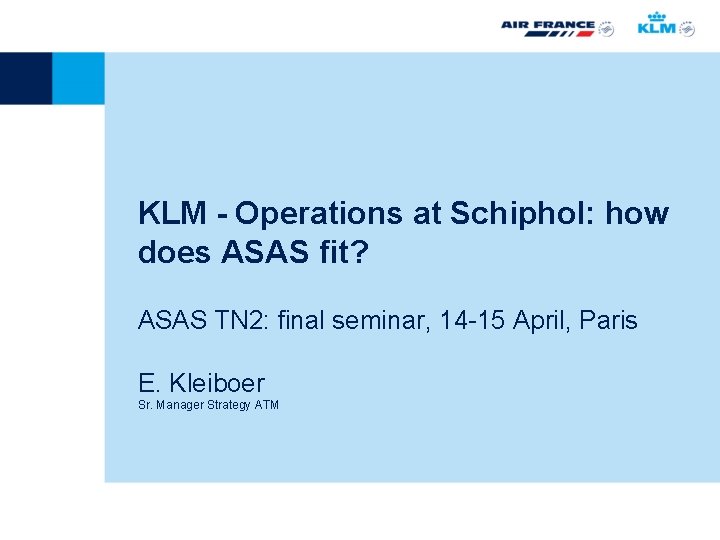 AIR FRANCE KLM

KLM - Operations at Schiphol: how does ASAS fit?

ASAS TN2: final seminar, 14-15 April, Paris

E. Kleiboer
Sr. Manager Strategy ATM